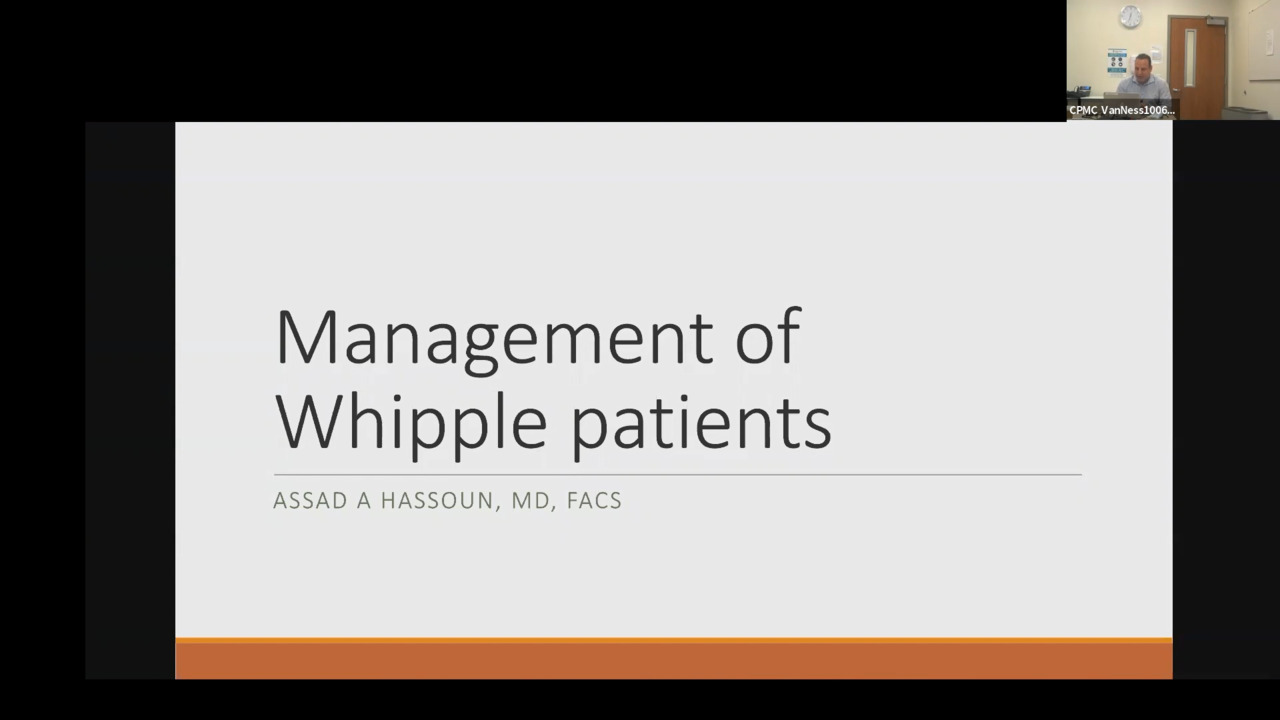 CPMC VanNess1006...

Management of Whipple patients

ASSAD A HASSOUN, MD, FACS